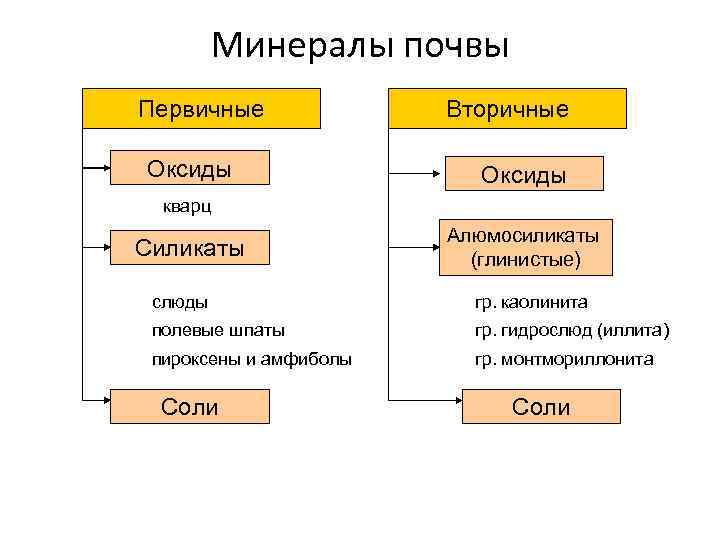 Минералы почвы

Первичные

Оксиды

кварц

Силикаты

слюды
полевые шпаты
пироксены и амфиболы

Соли

Вторичные

Оксиды

Алюмосиликаты (глинистые)

гр. каолинита
гр. гидрослюд (иллита)
гр. монтмориллонита

Соли